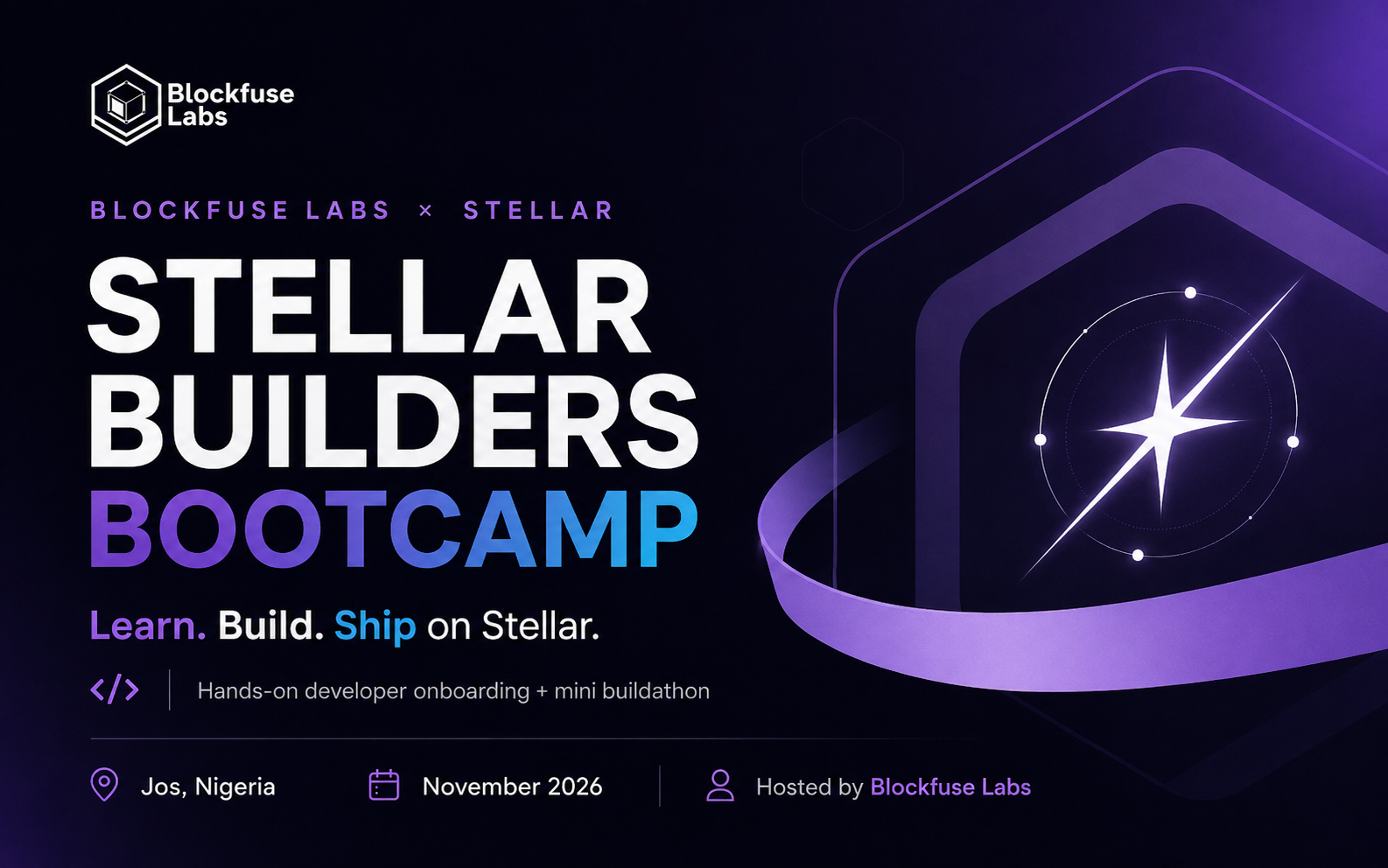 Blockfuse Labs

BLOCKFUSE LABS × STELLAR

STELLAR BUILDERS BOOTCAMP

Learn. Build. Ship on Stellar.

</> Hands-on developer onboarding + mini buildathon

Jos, Nigeria

November 2026

Hosted by Blockfuse Labs